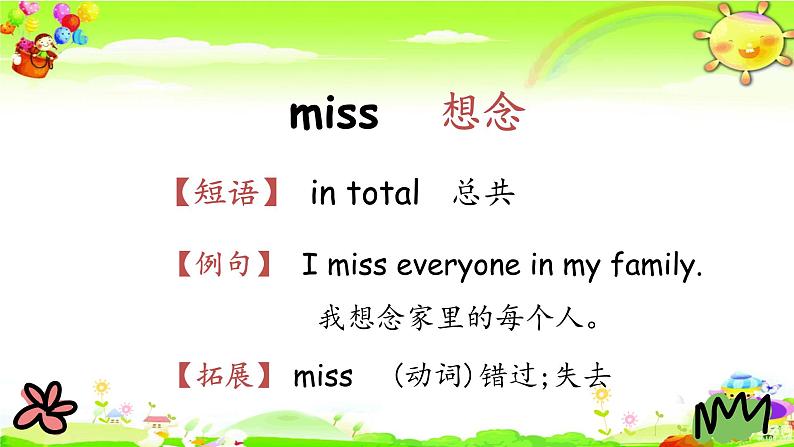 miss 想念

【短语】 in total 总共

【例句】 I miss everyone in my family.
我想念家里的每个人。

【拓展】 miss (动词) 错过;失去